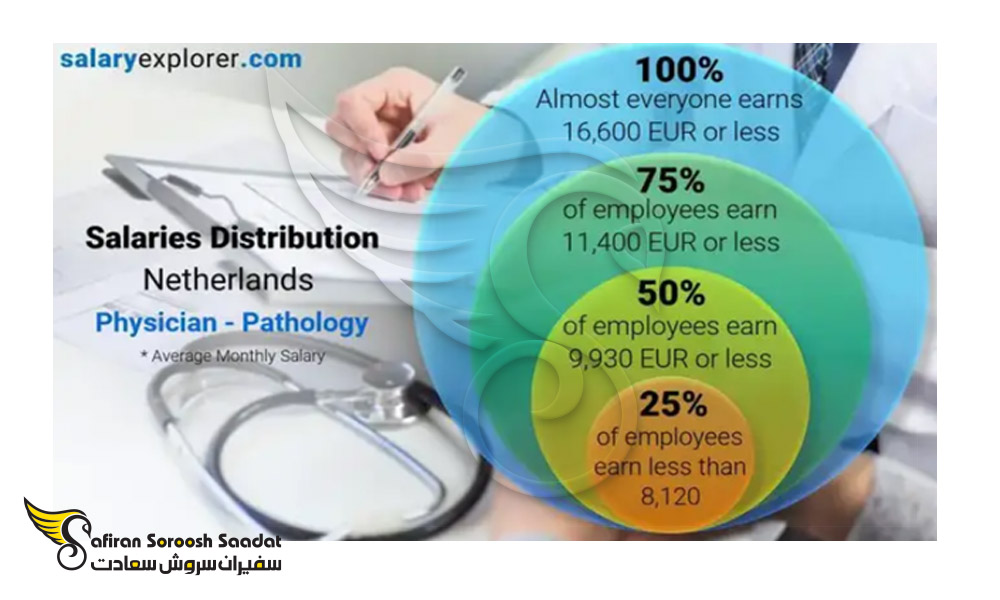 salaryexplorer.com

Salaries Distribution
Netherlands
Physician - Pathology
* Average Monthly Salary

100%
Almost everyone earns
16,600 EUR or less

75%
of employees earn
11,400 EUR or less

50%
of employees earn
9,930 EUR or less

25%
of employees
earn less than
8,120

Safiran Soroosh Saadat
سفیران سروش سعادت